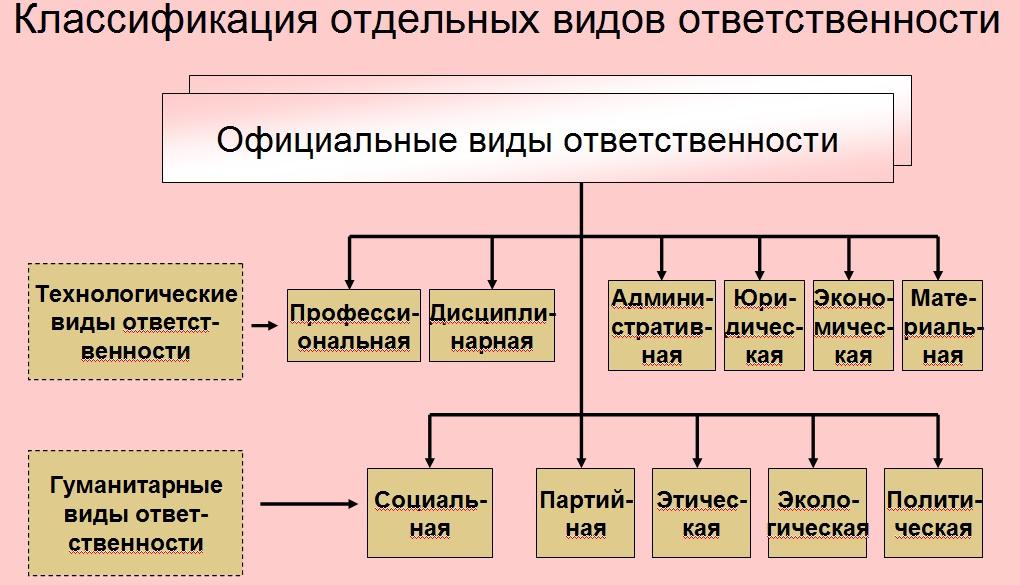 Классификация отдельных видов ответственности

Официальные виды ответственности

Технологические виды ответственности

Профессиональная

Дисциплинарная

Административная

Юридическая

Экономическая

Материальная

Гуманитарные виды ответственности

Социальная

Партийная

Этическая

Экологическая

Политическая